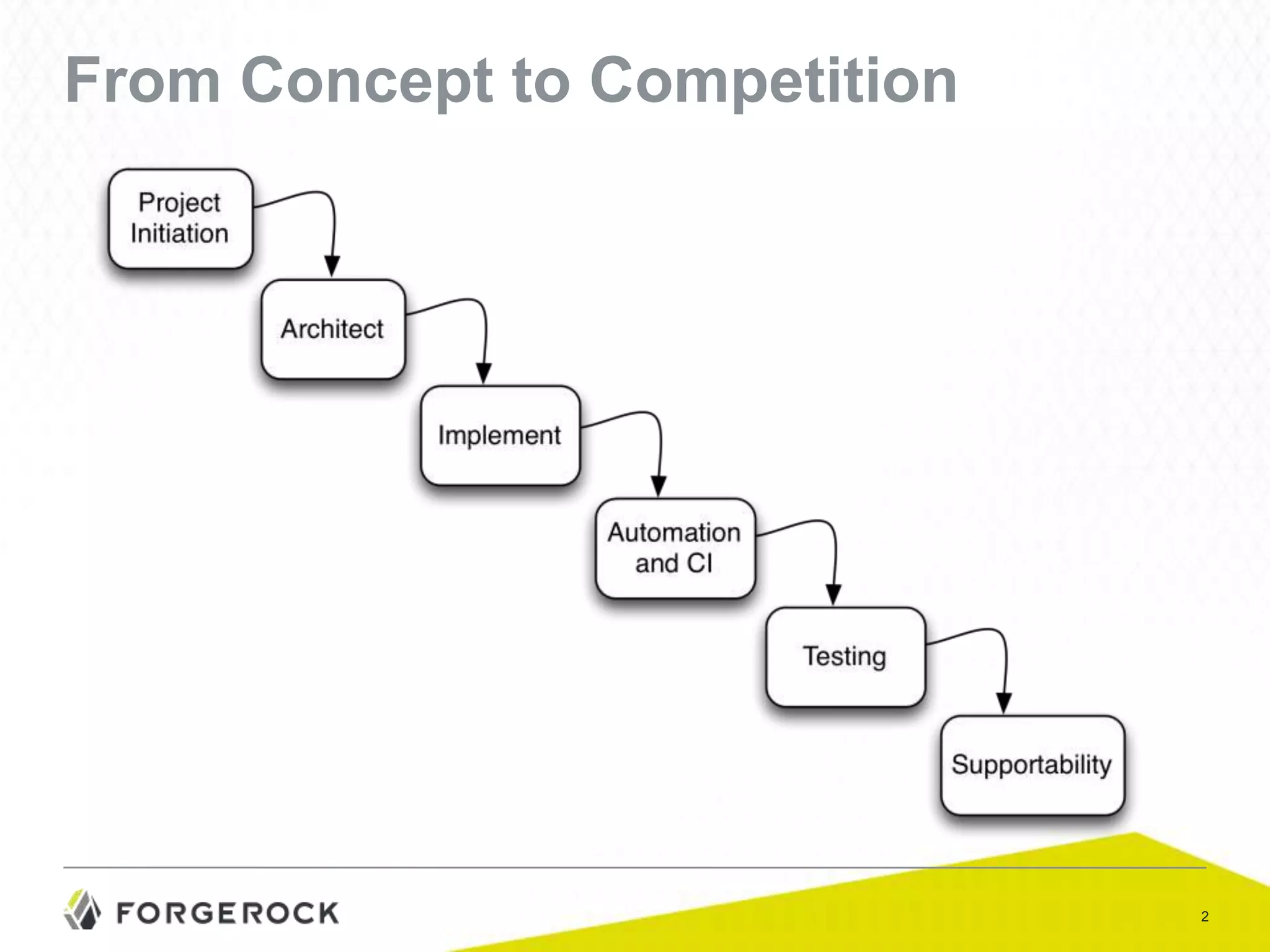 From Concept to Competition

Project Initiation

Architect

Implement

Automation and CI

Testing

Supportability

FORGEROCK

2